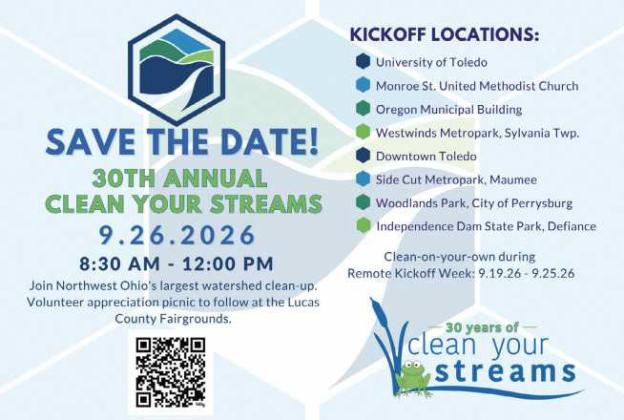 SAVE THE DATE!

30TH ANNUAL CLEAN YOUR STREAMS

9.26.2026

8:30 AM - 12:00 PM

Join Northwest Ohio's largest watershed clean-up. Volunteer appreciation picnic to follow at the Lucas County Fairgrounds.

KICKOFF LOCATIONS:

University of Toledo
Monroe St. United Methodist Church
Oregon Municipal Building
Westwinds Metropark, Sylvania Twp.
Downtown Toledo
Side Cut Metropark, Maumee
Woodlands Park, City of Perrysburg
Independence Dam State Park, Defiance

Clean-on-your-own during Remote Kickoff Week: 9.19.26 - 9.25.26

30 years of clean your streams